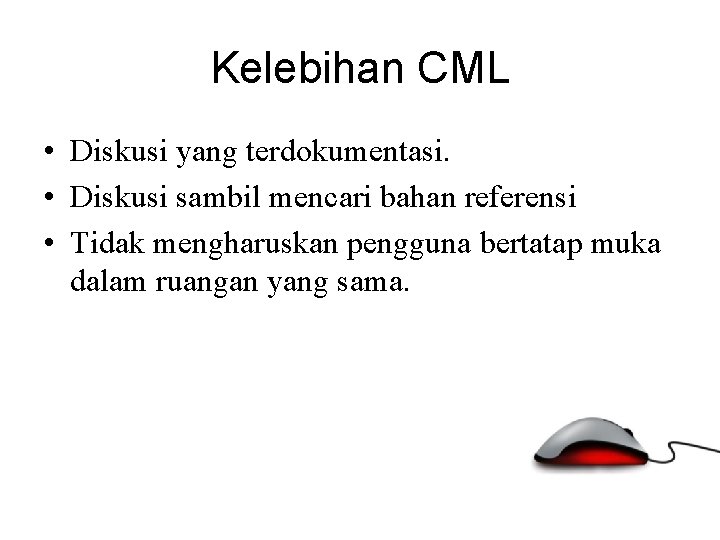 Kelebihan CML

• Diskusi yang terdokumentasi.
• Diskusi sambil mencari bahan referensi
• Tidak mengharuskan pengguna bertatap muka dalam ruangan yang sama.